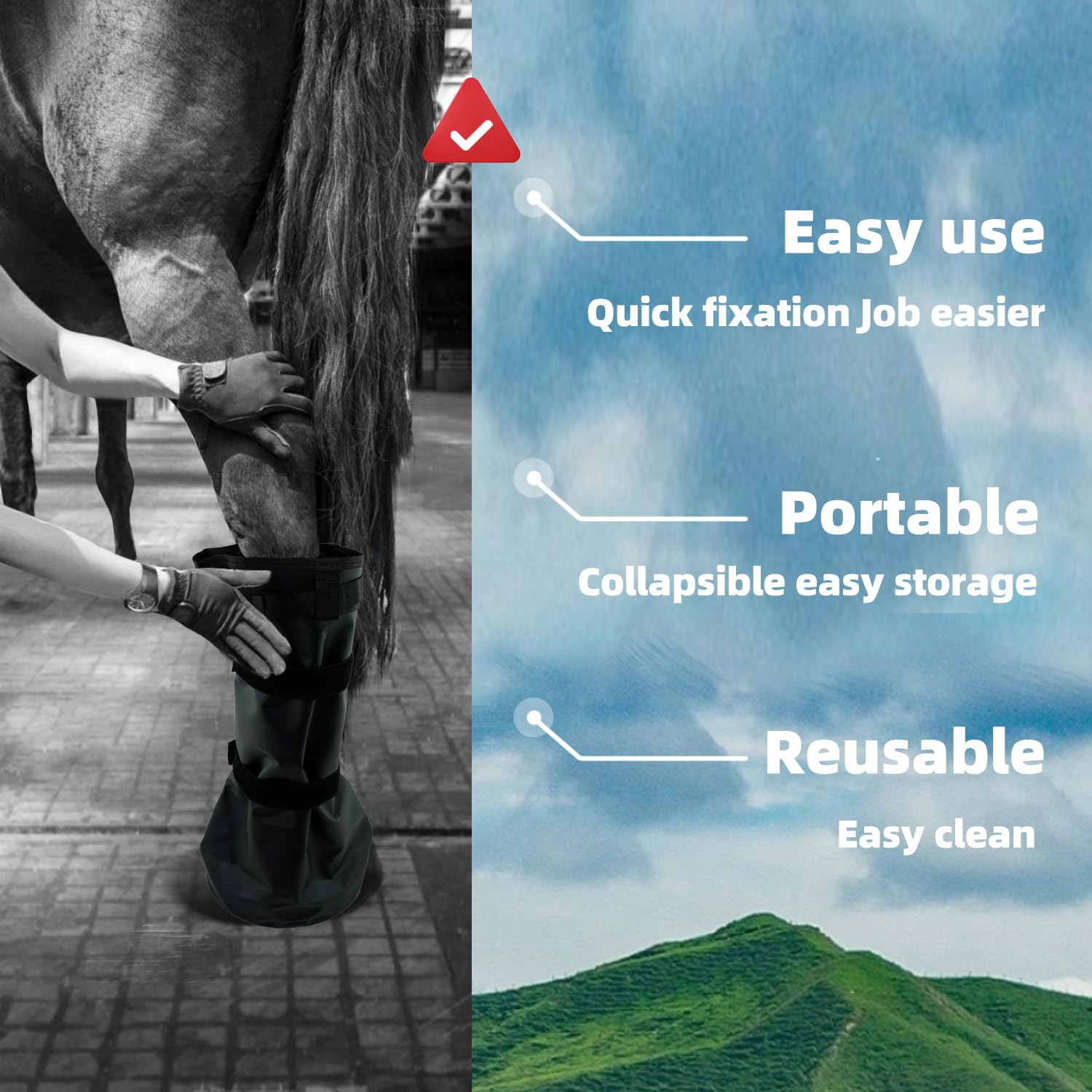 Easy use
Quick fixation Job easier

Portable
Collapsible easy storage

Reusable
Easy clean